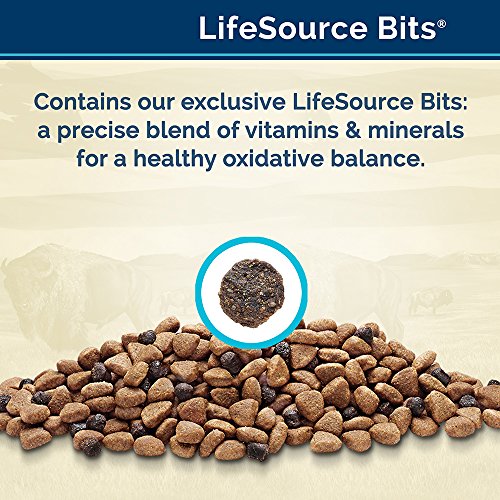 LifeSource Bits®

Contains our exclusive LifeSource Bits: a precise blend of vitamins & minerals for a healthy oxidative balance.